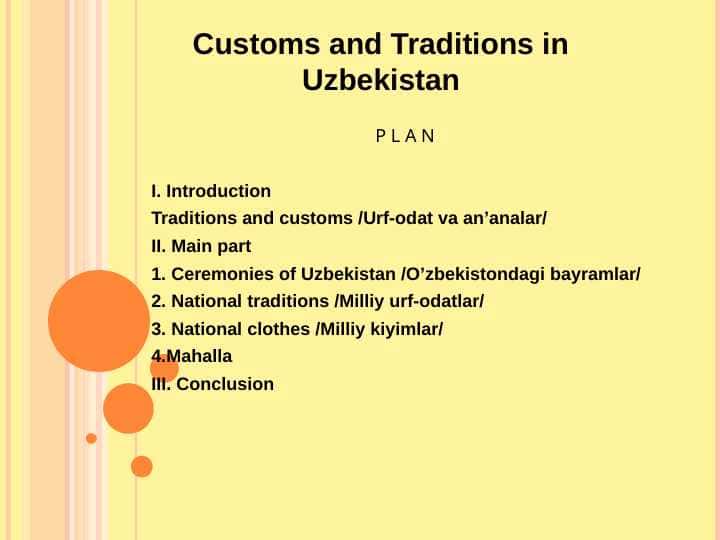 Customs and Traditions in Uzbekistan

P L A N

I. Introduction
Traditions and customs /Urf-odat va an’analar/
II. Main part
1. Ceremonies of Uzbekistan /O’zbekistondagi bayramlar/
2. National traditions /Milliy urf-odatlar/
3. National clothes /Milliy kiyimlar/
4.Mahalla
III. Conclusion